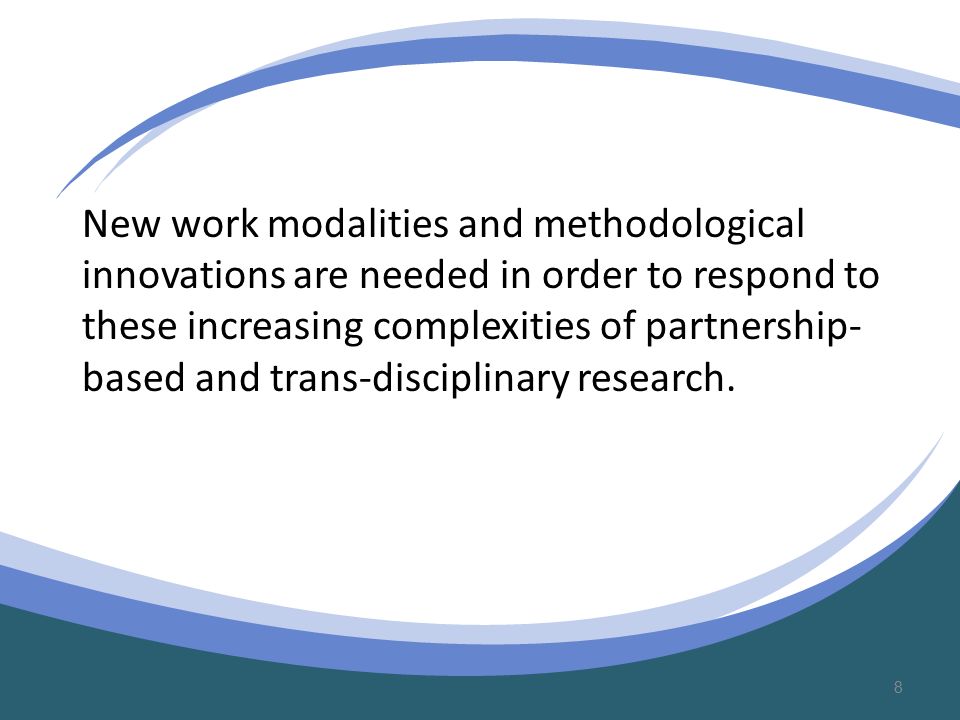 New work modalities and methodological innovations are needed in order to respond to these increasing complexities of partnership-based and trans-disciplinary research.

8